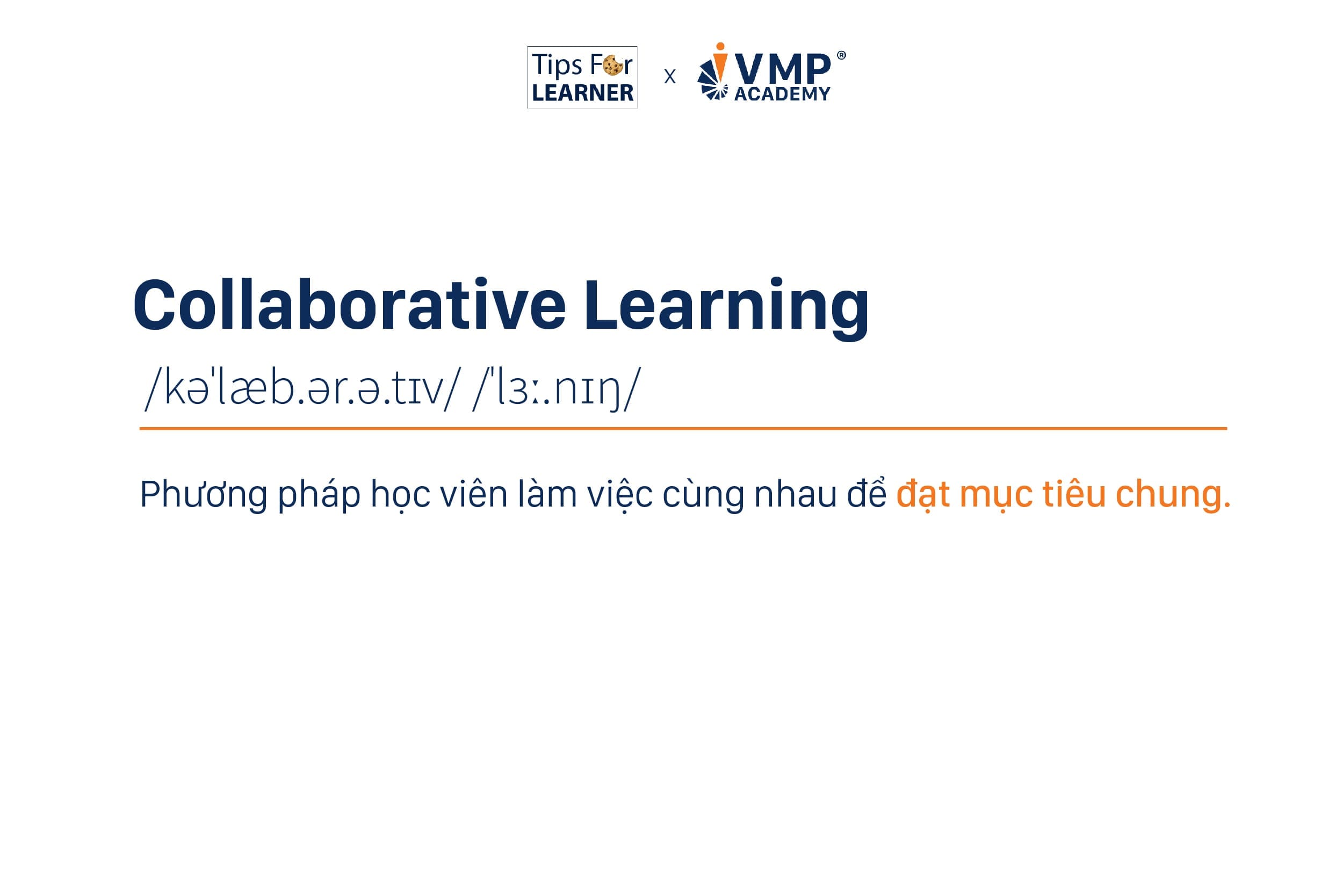 Tips For LEARNER x VMP® ACADEMY

Collaborative Learning

/kəˈlæb.ər.ə.tɪv/ /ˈlɜː.nɪŋ/

Phương pháp học viên làm việc cùng nhau để đạt mục tiêu chung.